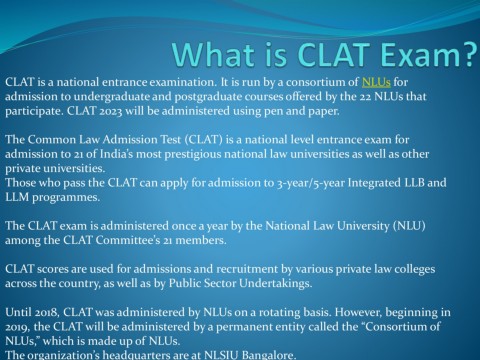 What is CLAT Exam?

CLAT is a national entrance examination. It is run by a consortium of NLUs for admission to undergraduate and postgraduate courses offered by the 22 NLUs that participate. CLAT 2023 will be administered using pen and paper.

The Common Law Admission Test (CLAT) is a national level entrance exam for admission to 21 of India's most prestigious national law universities as well as other private universities.
Those who pass the CLAT can apply for admission to 3-year/5-year Integrated LLB and LLM programmes.

The CLAT exam is administered once a year by the National Law University (NLU) among the CLAT Committee's 21 members.

CLAT scores are used for admissions and recruitment by various private law colleges across the country, as well as by Public Sector Undertakings.

Until 2018, CLAT was administered by NLUs on a rotating basis. However, beginning in 2019, the CLAT will be administered by a permanent entity called the "Consortium of NLUs," which is made up of NLUs.
The organization's headquarters are at NLSIU Bangalore.